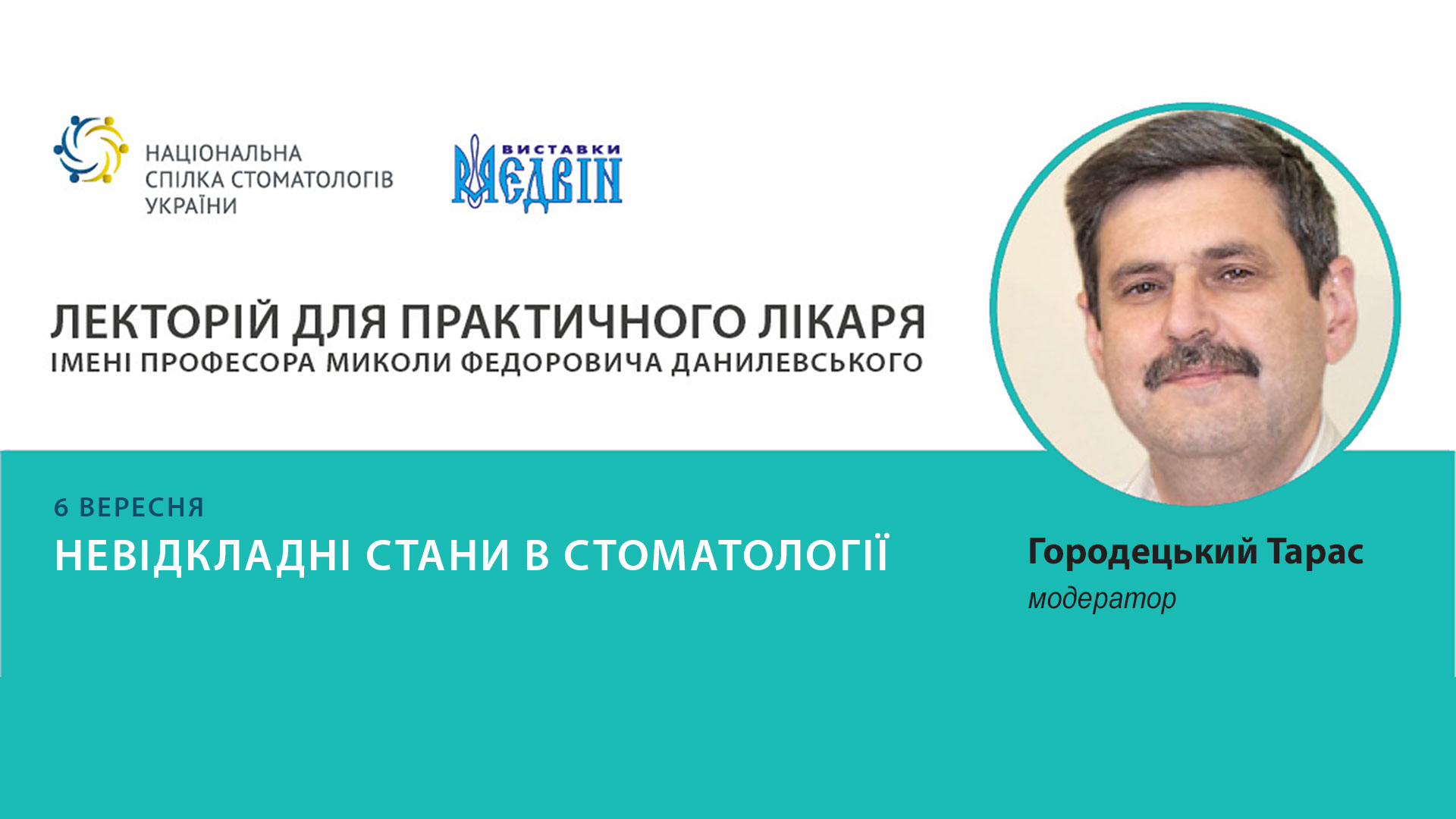 НАЦІОНАЛЬНА
СПІЛКА СТОМАТОЛОГІВ
УКРАЇНИ

ВИСТАВКИ
МЕДВІН

ЛЕКТОРІЙ ДЛЯ ПРАКТИЧНОГО ЛІКАРЯ
ІМЕНІ ПРОФЕСОРА МИКОЛИ ФЕДОРОВИЧА ДАНИЛЕВСЬКОГО

6 ВЕРЕСНЯ
НЕВІДКЛАДНІ СТАНИ В СТОМАТОЛОГІЇ

Городецький Тарас
модератор